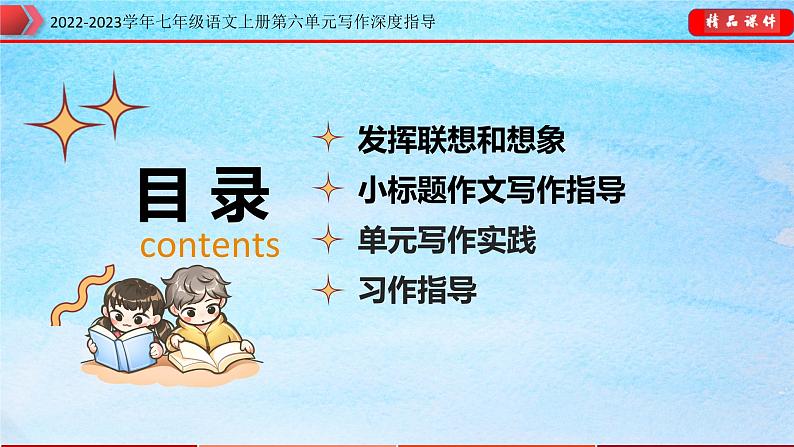 2022-2023学年七年级语文上册第六单元写作深度指导

精品课件

目 录
contents

发挥联想和想象
小标题作文写作指导
单元写作实践
习作指导